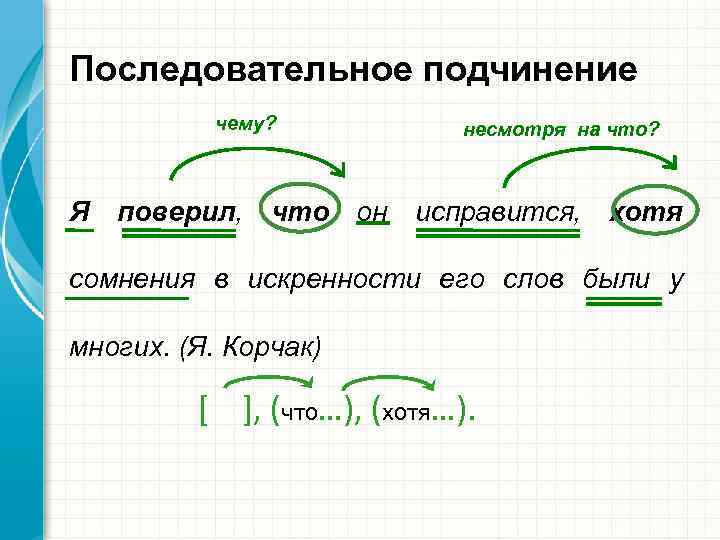 Последовательное подчинение

чему?

несмотря на что?

Я поверил, что он исправится, хотя сомнения в искренности его слов были у многих. (Я. Корчак)

[ ], (что...), (хотя...).